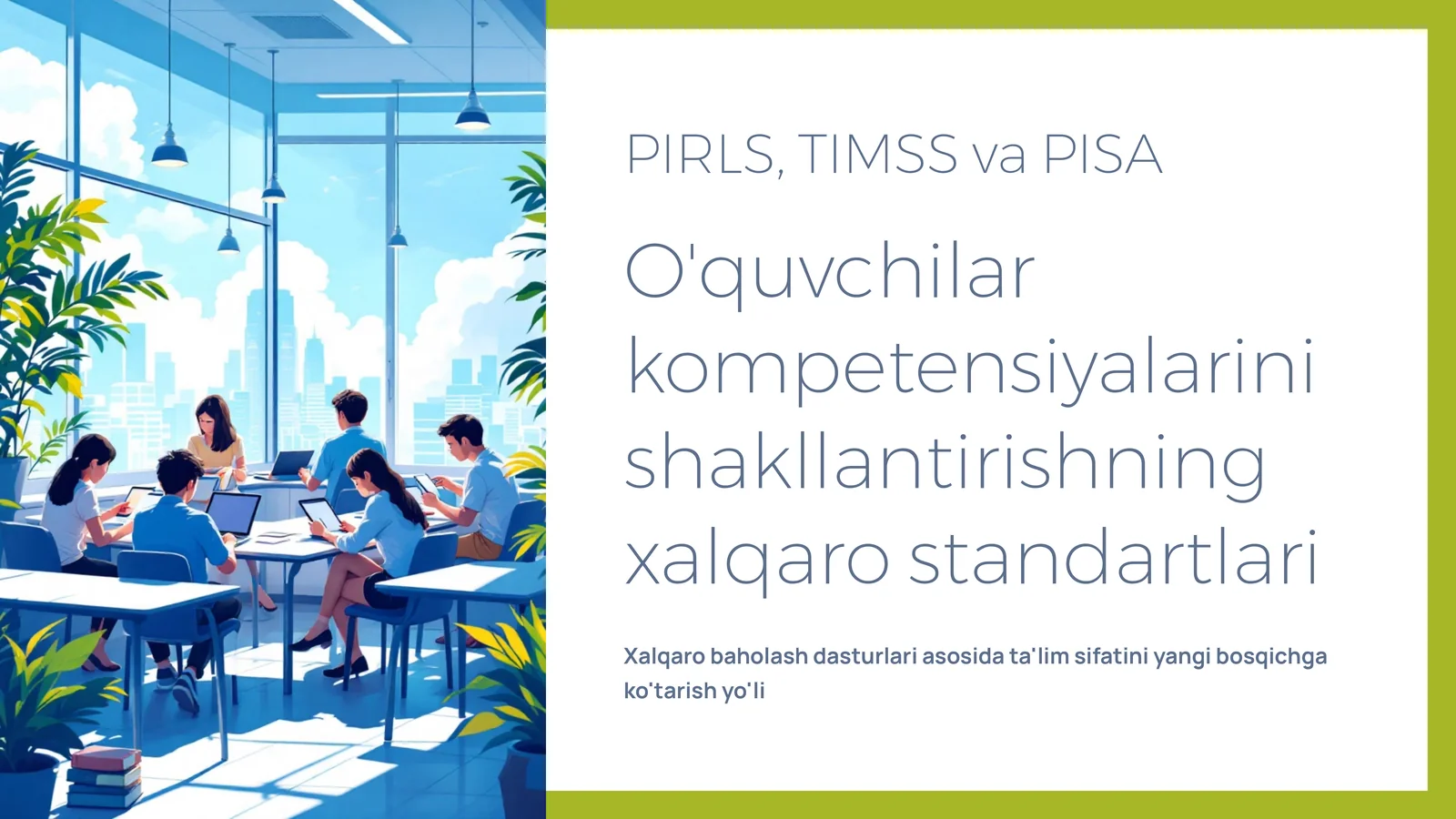 PIRLS, TIMSS va PISA

O'quvchilar kompetensiyalarini shakllantirishning xalqaro standartlari

Xalqaro baholash dasturlari asosida ta'lim sifatini yangi bosqichga ko'tarish yo'li